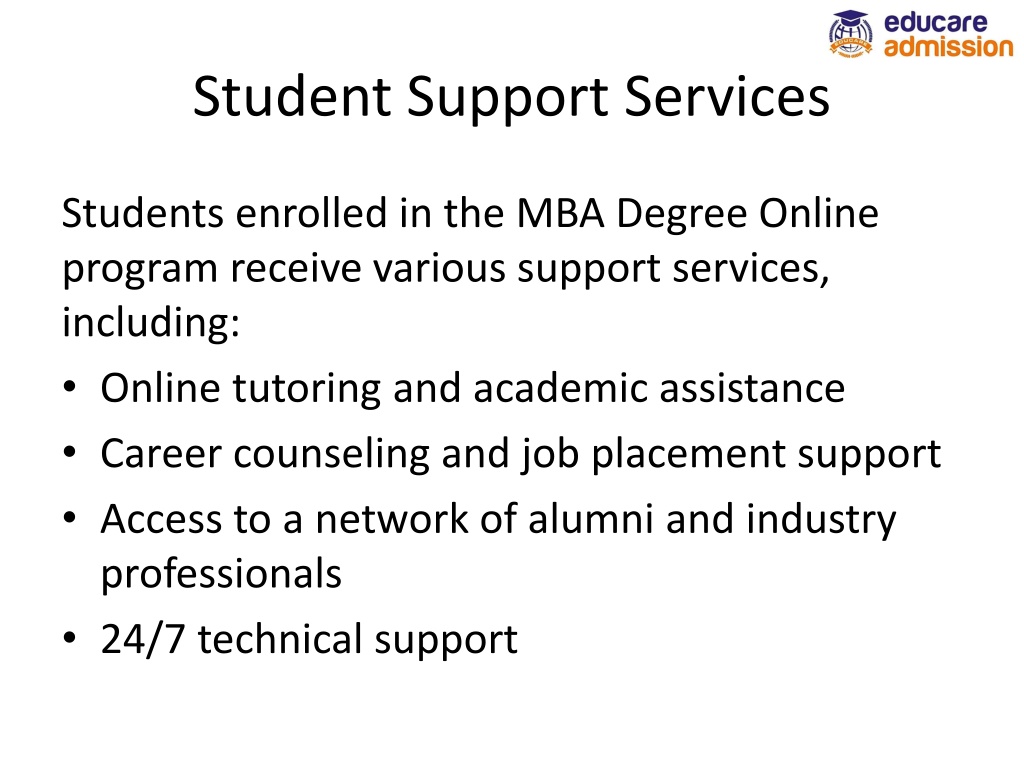 educare
admission

Student Support Services

Students enrolled in the MBA Degree Online program receive various support services, including:

• Online tutoring and academic assistance
• Career counseling and job placement support
• Access to a network of alumni and industry professionals
• 24/7 technical support